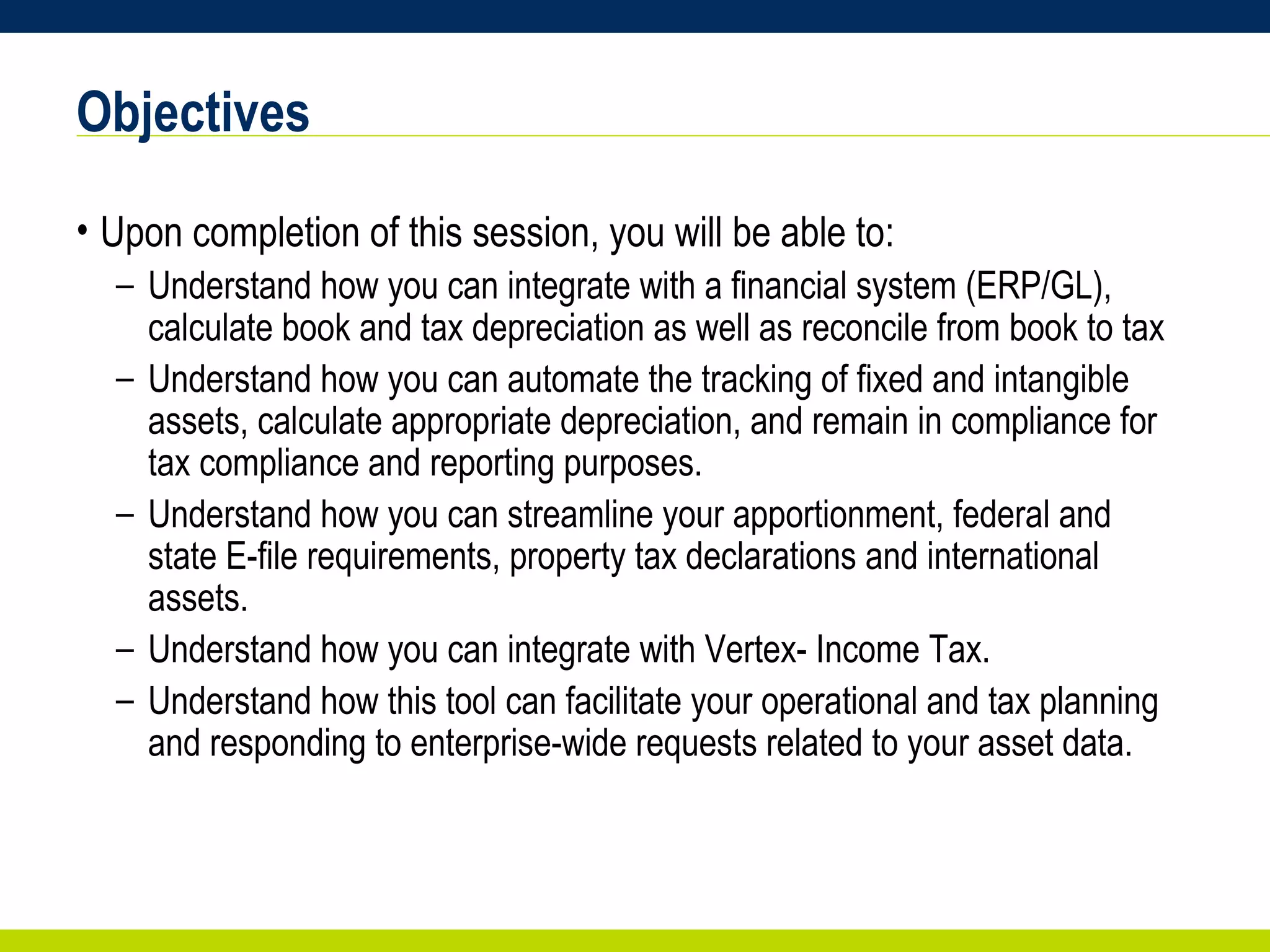 Objectives

• Upon completion of this session, you will be able to:
– Understand how you can integrate with a financial system (ERP/GL), calculate book and tax depreciation as well as reconcile from book to tax
– Understand how you can automate the tracking of fixed and intangible assets, calculate appropriate depreciation, and remain in compliance for tax compliance and reporting purposes.
– Understand how you can streamline your apportionment, federal and state E-file requirements, property tax declarations and international assets.
– Understand how you can integrate with Vertex- Income Tax.
– Understand how this tool can facilitate your operational and tax planning and responding to enterprise-wide requests related to your asset data.